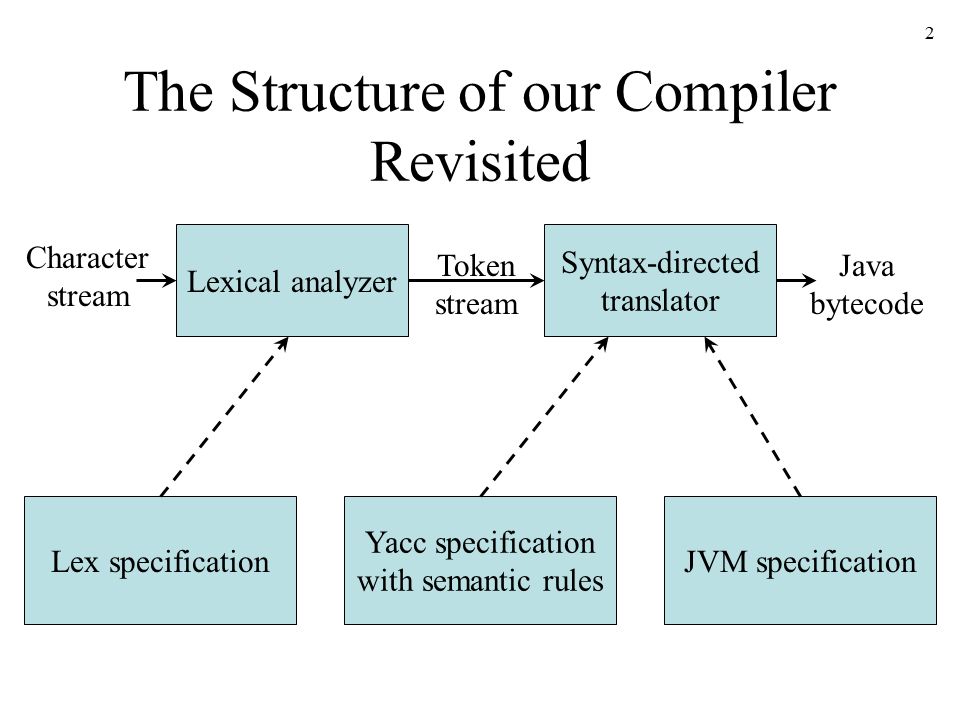 2

The Structure of our Compiler Revisited

Character stream

Lexical analyzer

Token stream

Syntax-directed translator

Java bytecode

Lex specification

Yacc specification with semantic rules

JVM specification